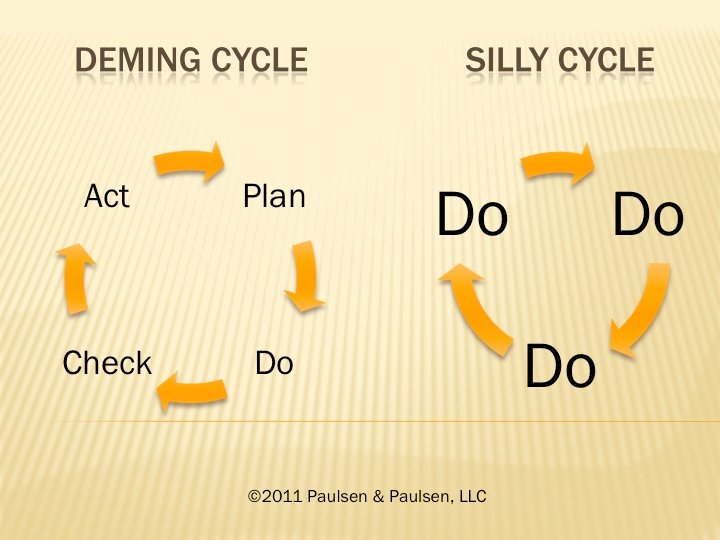 DEMING CYCLE

Act

Plan

Do

Check

SILLY CYCLE

Do

Do

Do

©2011 Paulsen & Paulsen, LLC